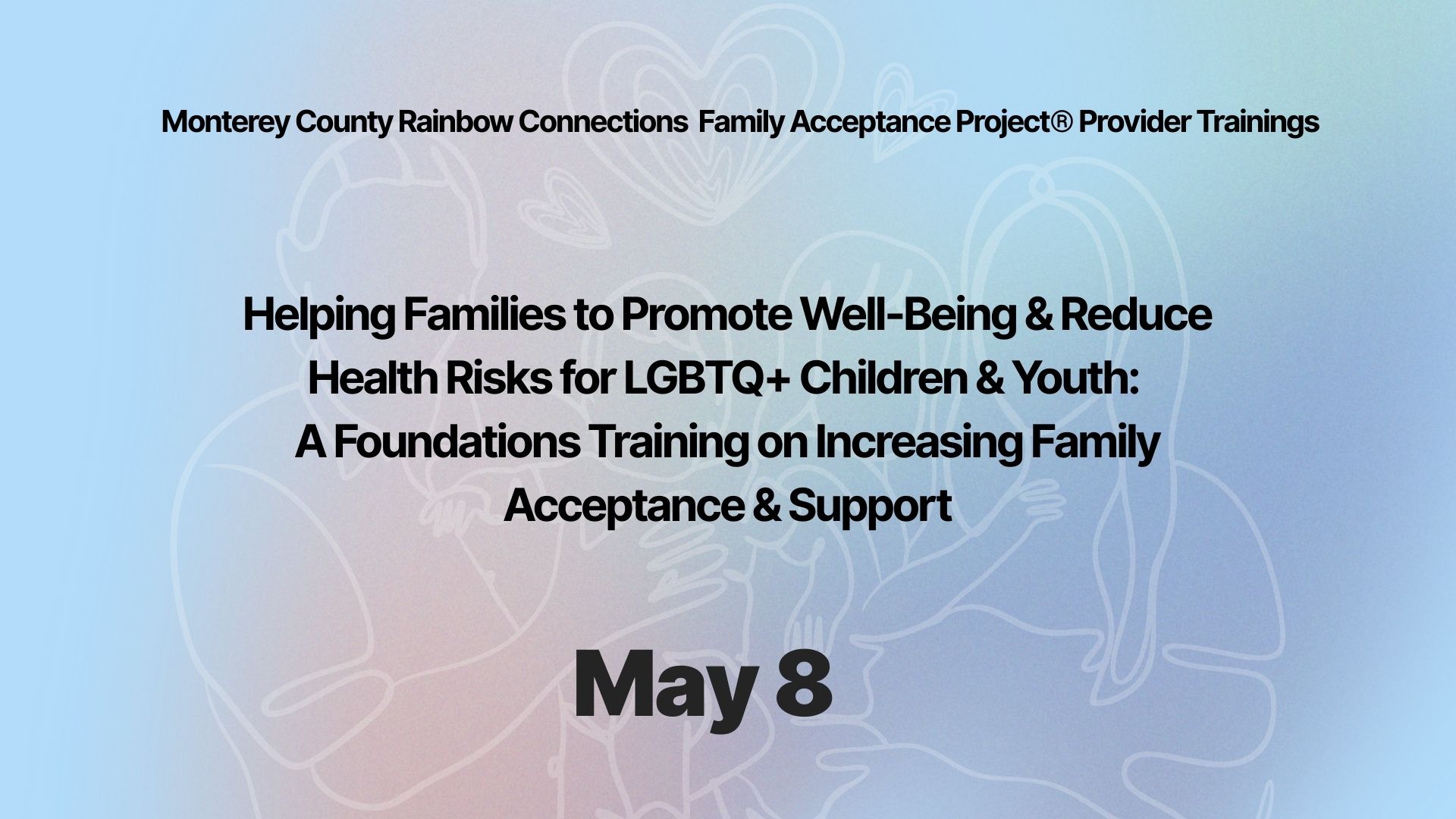 Monterey County Rainbow Connections  Family Acceptance Project® Provider Trainings

Helping Families to Promote Well-Being & Reduce Health Risks for LGBTQ+ Children & Youth: A Foundations Training on Increasing Family Acceptance & Support

May 8